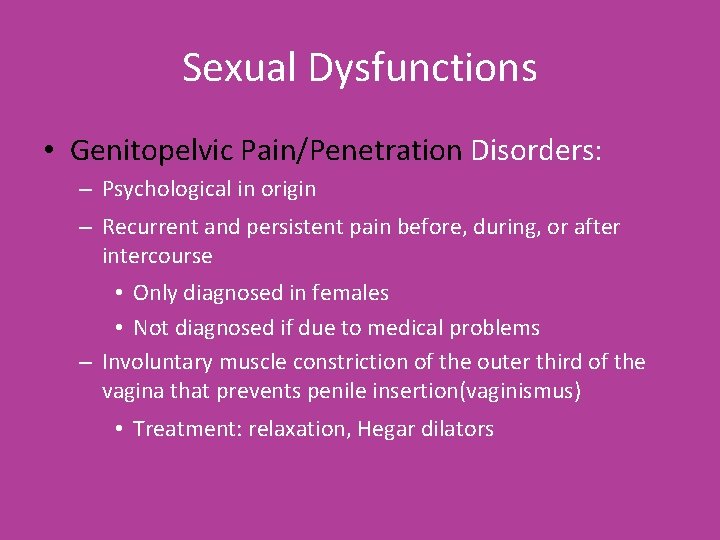 Sexual Dysfunctions

• Genitopelvic Pain/Penetration Disorders:
– Psychological in origin
– Recurrent and persistent pain before, during, or after intercourse
• Only diagnosed in females
• Not diagnosed if due to medical problems
– Involuntary muscle constriction of the outer third of the vagina that prevents penile insertion(vaginismus)
• Treatment: relaxation, Hegar dilators